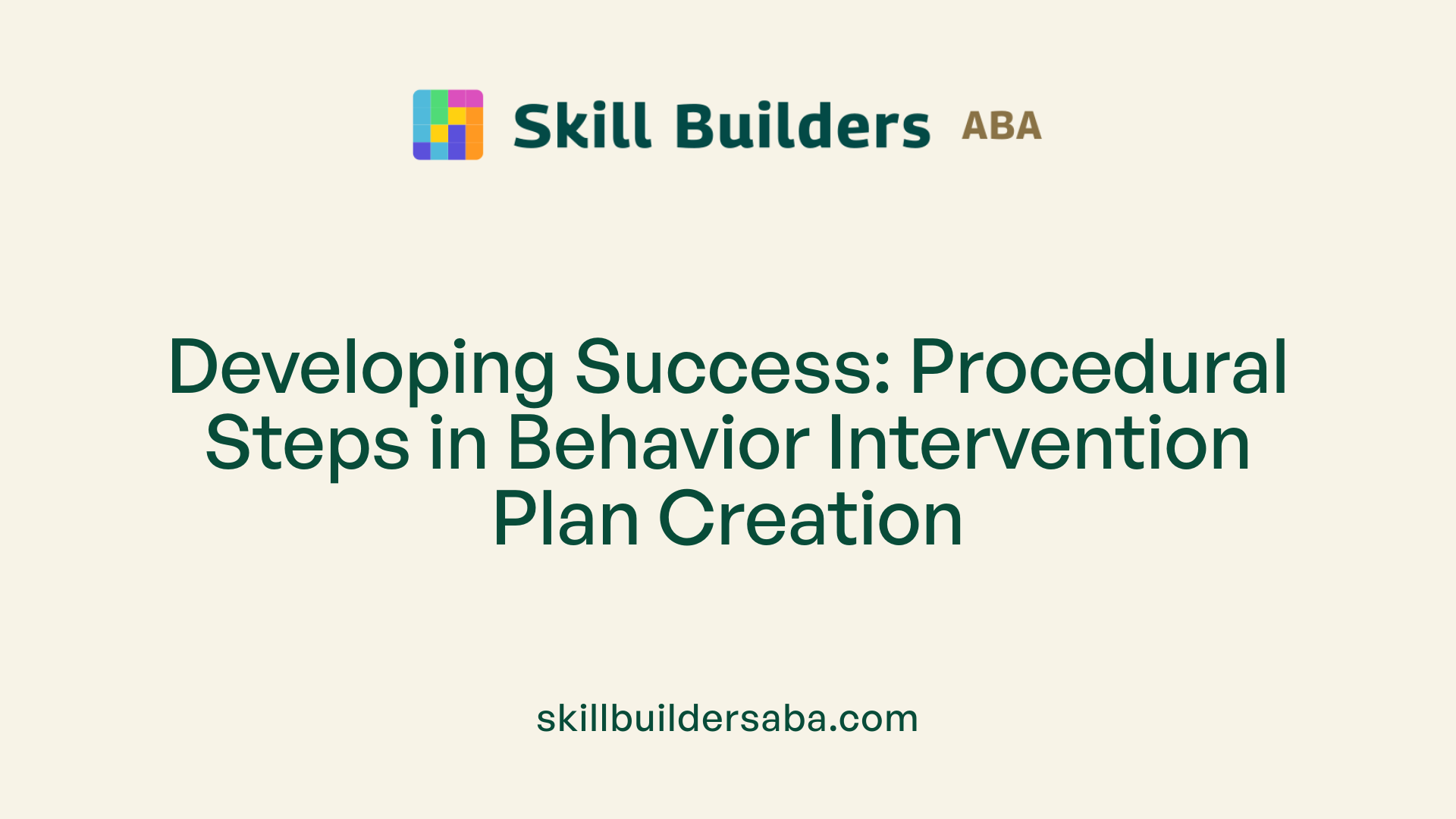 Skill Builders ABA

Developing Success: Procedural Steps in Behavior Intervention Plan Creation

skillbuildersaba.com